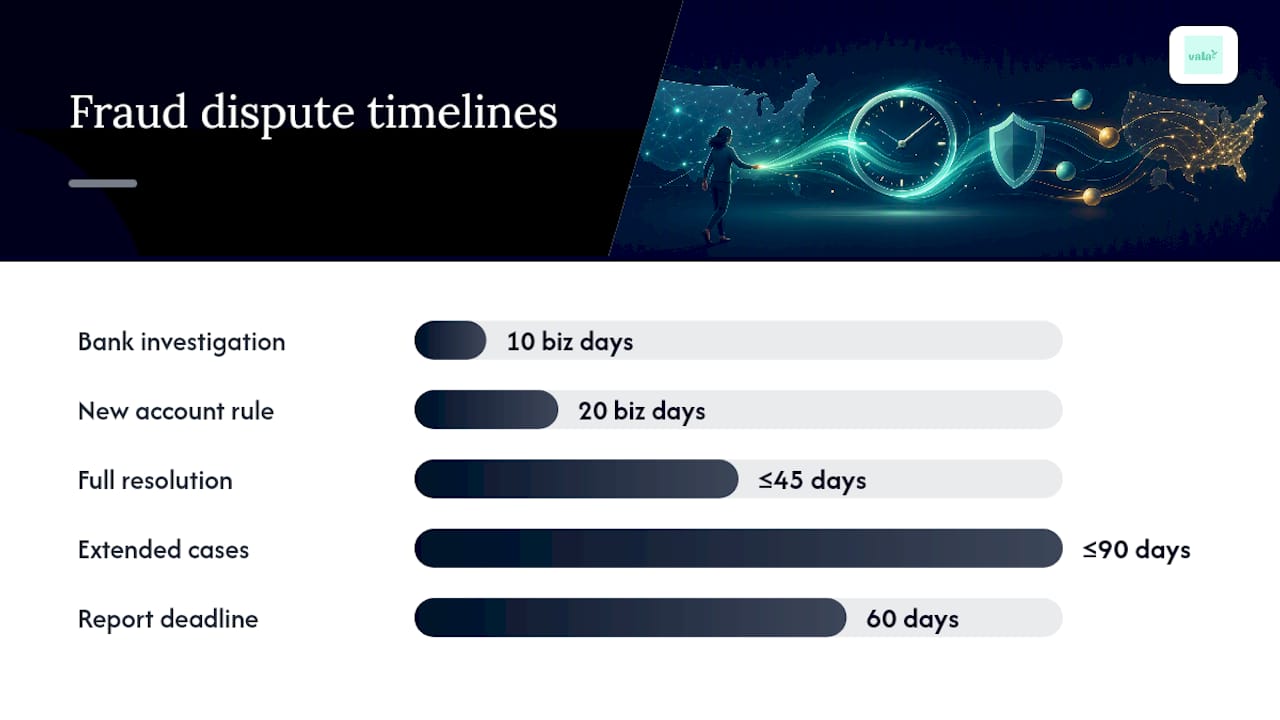 Fraud dispute timelines

vala

Bank investigation 10 biz days

New account rule 20 biz days

Full resolution ≤45 days

Extended cases ≤90 days

Report deadline 60 days